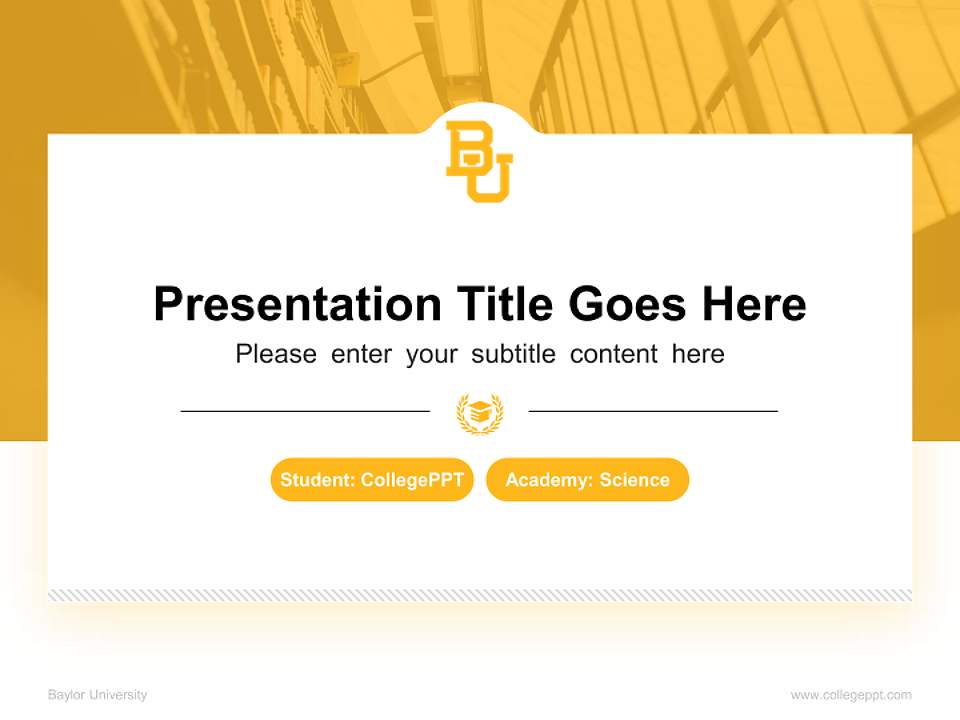 BU

Presentation Title Goes Here

Please enter your subtitle content here

Student: CollegePPT

Academy: Science

Baylor University

www.collegeppt.com